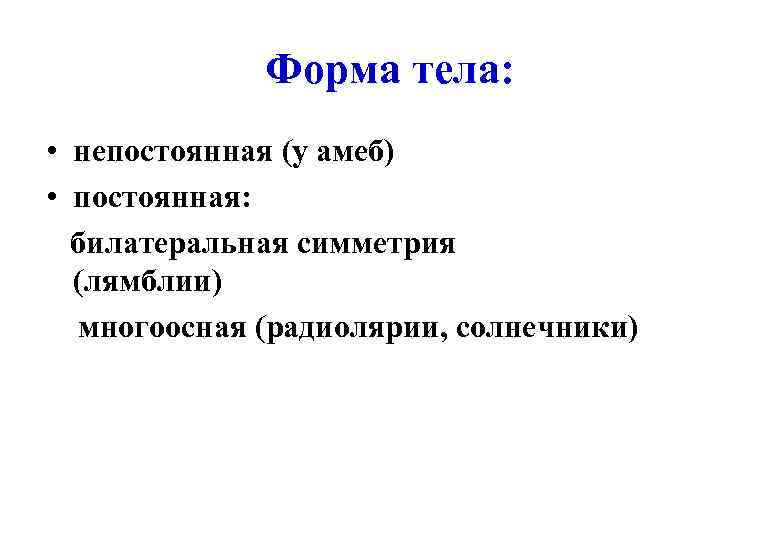 Форма тела:

• непостоянная (у амеб)
• постоянная:
билатеральная симметрия (лямблии)
многоосная (радиолярии, солнечники)